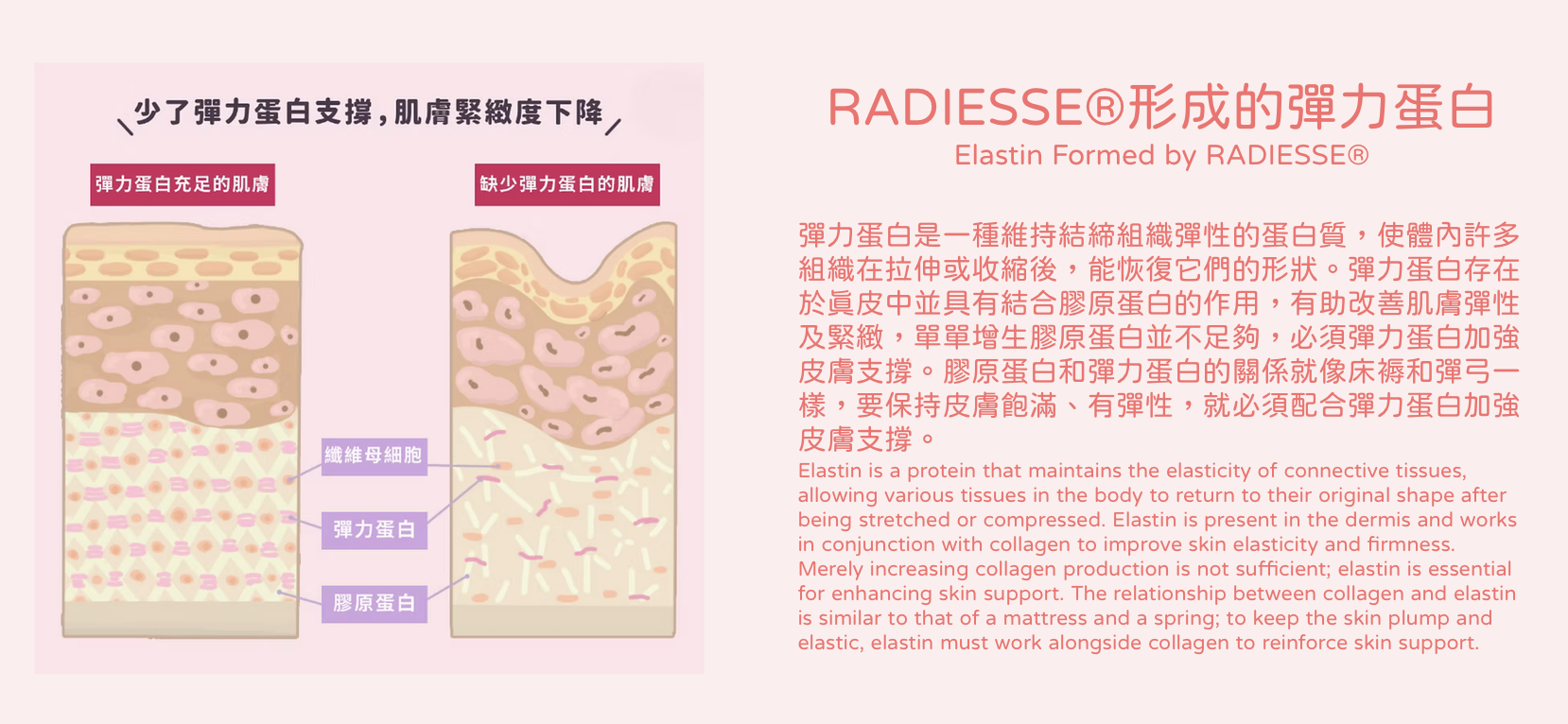 少了彈力蛋白支撐，肌膚緊緻度下降

彈力蛋白充足的肌膚

缺少彈力蛋白的肌膚

纖維母細胞

彈力蛋白

膠原蛋白

RADIESSE®形成的彈力蛋白
Elastin Formed by RADIESSE®

彈力蛋白是一種維持結締組織彈性的蛋白質，使體內許多組織在拉伸或收縮後，能恢復它們的形狀。彈力蛋白存在於真皮中並具有結合膠原蛋白的作用，有助改善肌膚彈性及緊緻，單單增生膠原蛋白並不足夠，必須彈力蛋白加強皮膚支撐。膠原蛋白和彈力蛋白的關係就像床褥和彈弓一樣，要保持皮膚飽滿、有彈性，就必須配合彈力蛋白加強皮膚支撐。

Elastin is a protein that maintains the elasticity of connective tissues, allowing various tissues in the body to return to their original shape after being stretched or compressed. Elastin is present in the dermis and works in conjunction with collagen to improve skin elasticity and firmness. Merely increasing collagen production is not sufficient; elastin is essential for enhancing skin support. The relationship between collagen and elastin is similar to that of a mattress and a spring; to keep the skin plump and elastic, elastin must work alongside collagen to reinforce skin support.